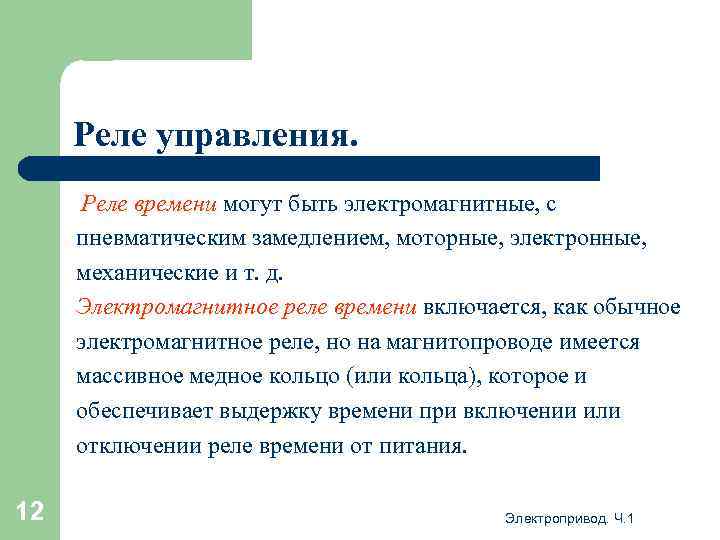 Реле управления.

Реле времени могут быть электромагнитные, с пневматическим замедлением, моторные, электронные, механические и т. д.

Электромагнитное реле времени включается, как обычное электромагнитное реле, но на магнитопроводе имеется массивное медное кольцо (или кольца), которое и обеспечивает выдержку времени при включении или отключении реле времени от питания.

12

Электропривод. Ч.1